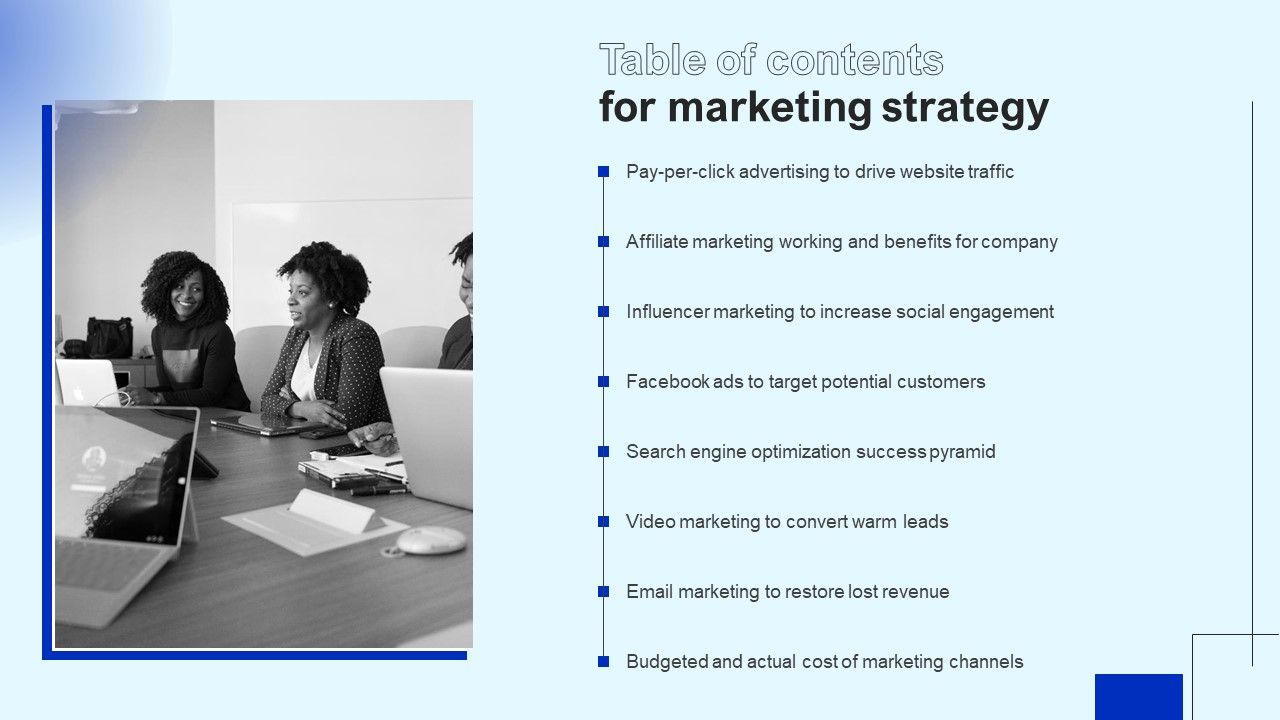 Table of contents
for marketing strategy

Pay-per-click advertising to drive website traffic

Affiliate marketing working and benefits for company

Influencer marketing to increase social engagement

Facebook ads to target potential customers

Search engine optimization success pyramid

Video marketing to convert warm leads

Email marketing to restore lost revenue

Budgeted and actual cost of marketing channels